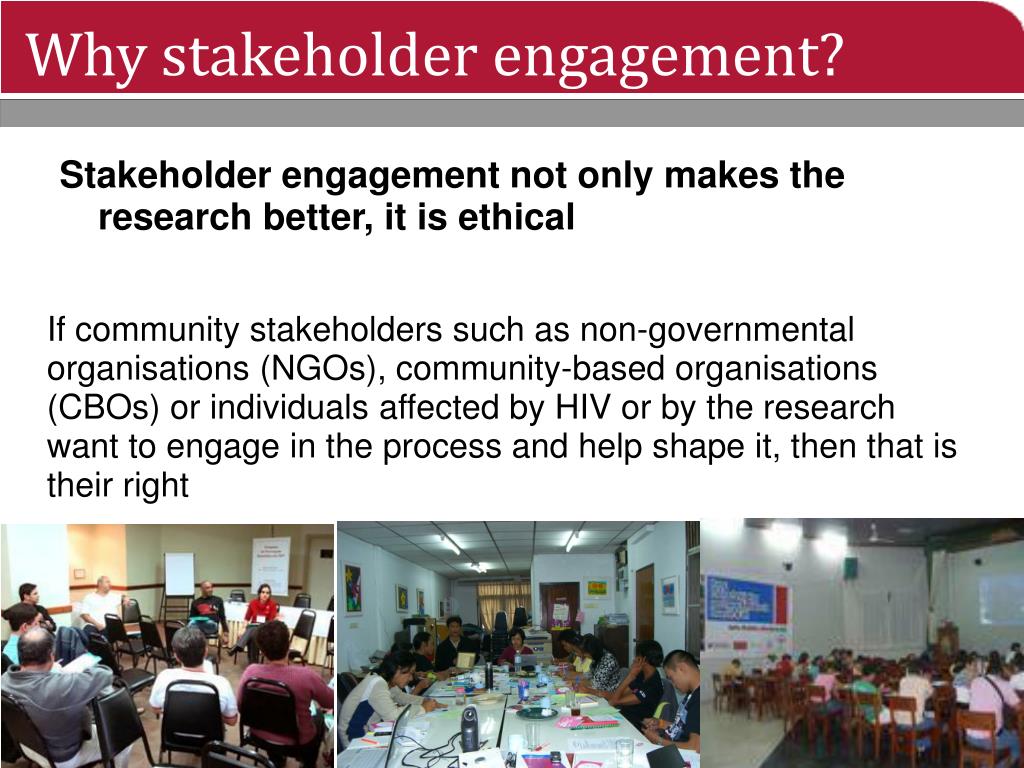 Why stakeholder engagement?

Stakeholder engagement not only makes the research better, it is ethical

If community stakeholders such as non-governmental organisations (NGOs), community-based organisations (CBOs) or individuals affected by HIV or by the research want to engage in the process and help shape it, then that is their right